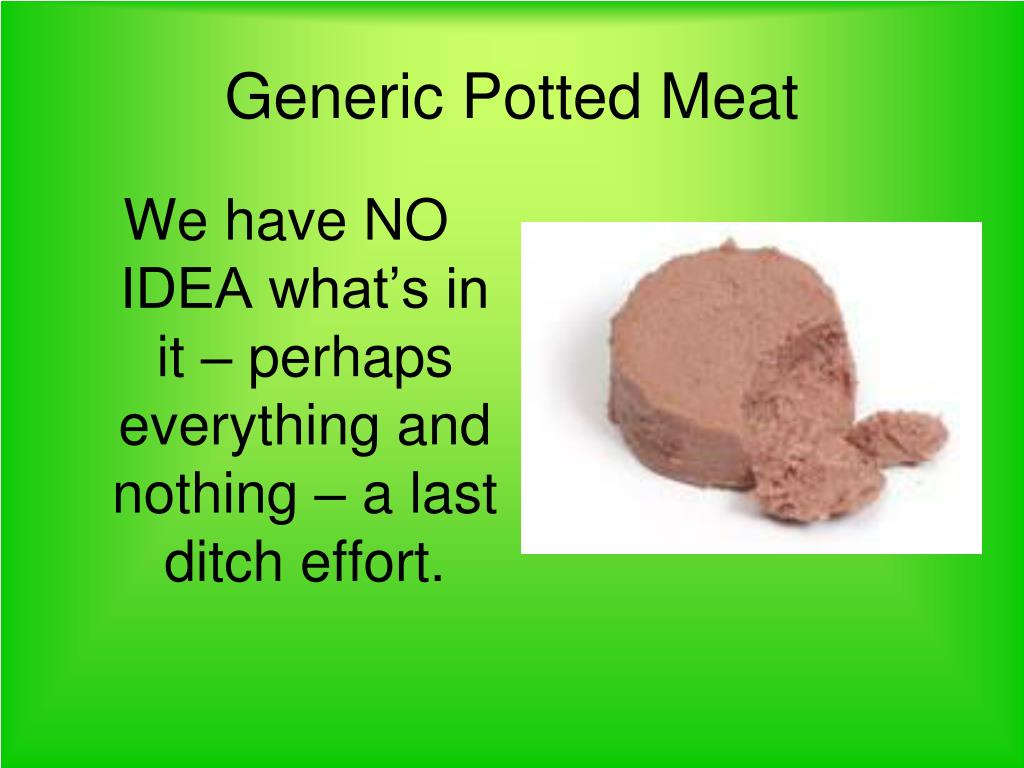 Generic Potted Meat

We have NO IDEA what’s in it – perhaps everything and nothing – a last ditch effort.